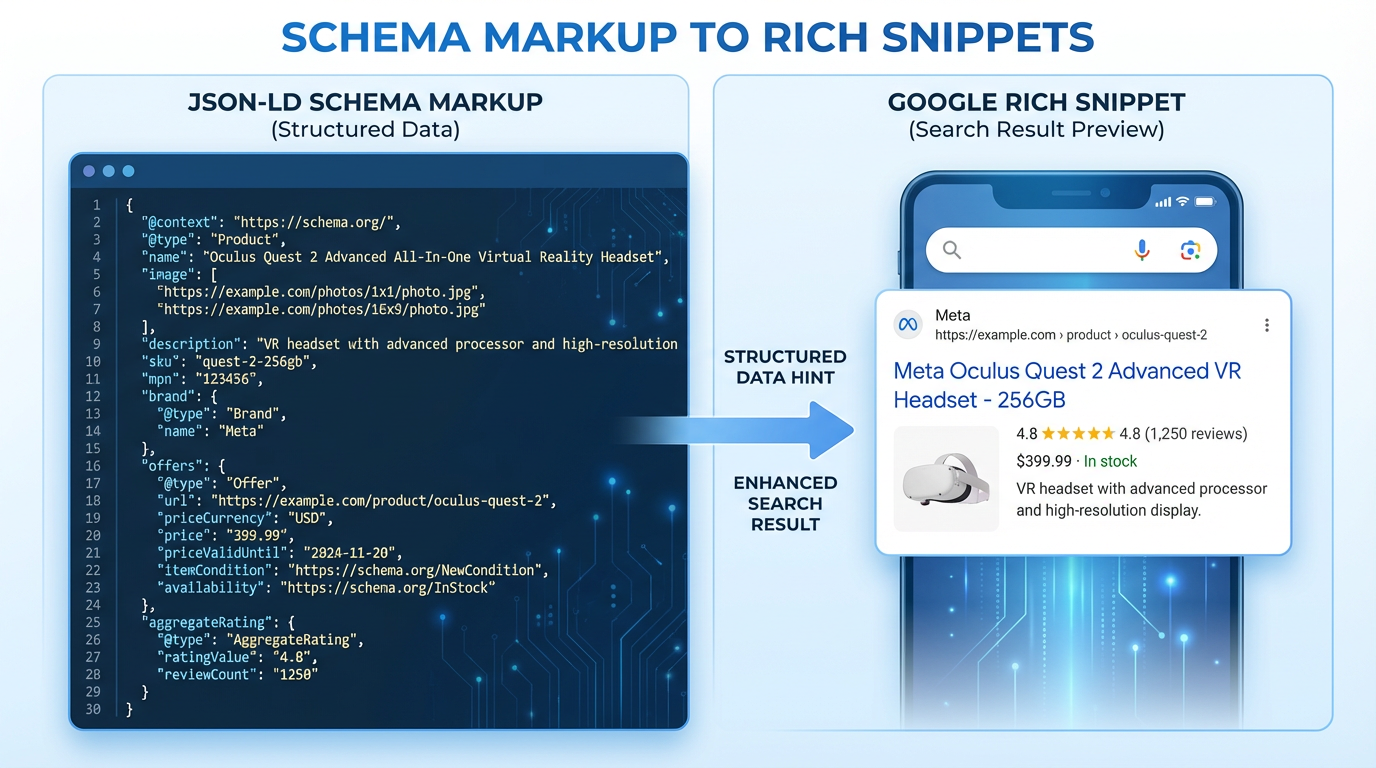 SCHEMA MARKUP TO RICH SNIPPETS

JSON-LD SCHEMA MARKUP
(Structured Data)

1 {
2 "@context": "https://schema.org/",
3 "@type": "Product",
4 "name": "Oculus Quest 2 Advanced All-In-One Virtual Reality Headset",
5 "image": [
6 "https://example.com/photos/1x1/photo.jpg",
7 "https://example.com/photos/16x9/photo.jpg"
8 ],
9 "description": "VR headset with advanced processor and high-resolution
10 "sku": "quest-2-256gb",
11 "mpn": "123456",
12 "brand": {
13 "@type": "Brand",
14 "name": "Meta"
15 },
16 "offers": {
17 "@type": "Offer",
18 "url": "https://example.com/product/oculus-quest-2",
19 "priceCurrency": "USD",
20 "price": "399.99",
21 "priceValidUntil": "2024-11-20",
22 "itemCondition": "https://schema.org/NewCondition",
23 "availability": "https://schema.org/InStock"
24 },
25 "aggregateRating": {
26 "@type": "AggregateRating",
27 "ratingValue": "4.8",
28 "reviewCount": "1250"
29 }
30 }

STRUCTURED DATA HINT

ENHANCED SEARCH RESULT

GOOGLE RICH SNIPPET
(Search Result Preview)

Meta
https://example.com › product › oculus-quest-2

Meta Oculus Quest 2 Advanced VR Headset - 256GB

4.8 ★★★★★ 4.8 (1,250 reviews)
$399.99 · In stock
VR headset with advanced processor and high-resolution display.